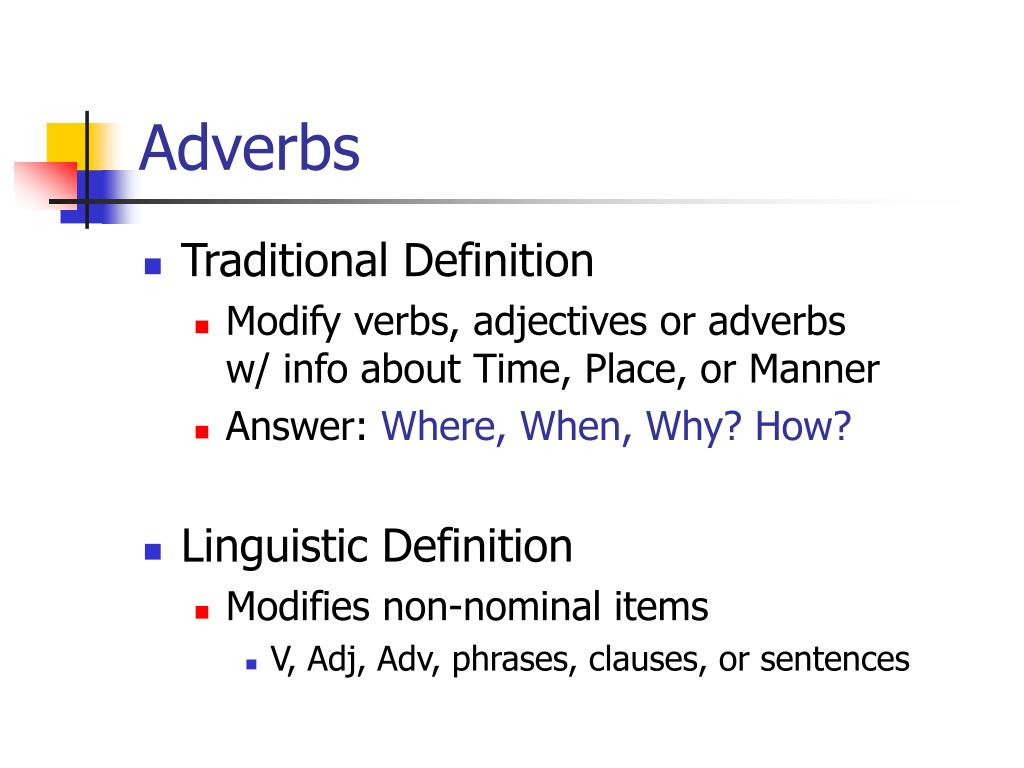 Adverbs

Traditional Definition

Modify verbs, adjectives or adverbs w/ info about Time, Place, or Manner

Answer: Where, When, Why? How?

Linguistic Definition

Modifies non-nominal items

V, Adj, Adv, phrases, clauses, or sentences